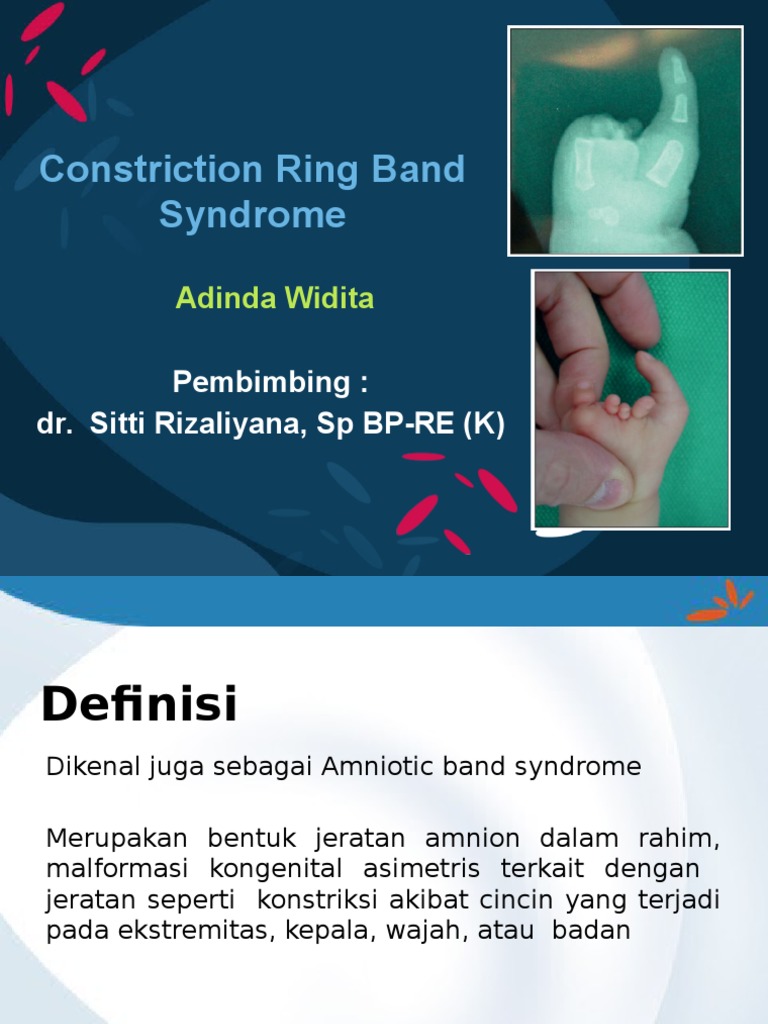 Constriction Ring Band Syndrome

Adinda Widita

Pembimbing :
dr. Sitti Rizaliyana, Sp BP-RE (K)

Definisi

Dikenal juga sebagai Amniotic band syndrome

Merupakan bentuk jeratan amnion dalam rahim, malformasi kongenital asimetris terkait dengan jeratan seperti konstriksi akibat cincin yang terjadi pada ekstremitas, kepala, wajah, atau badan